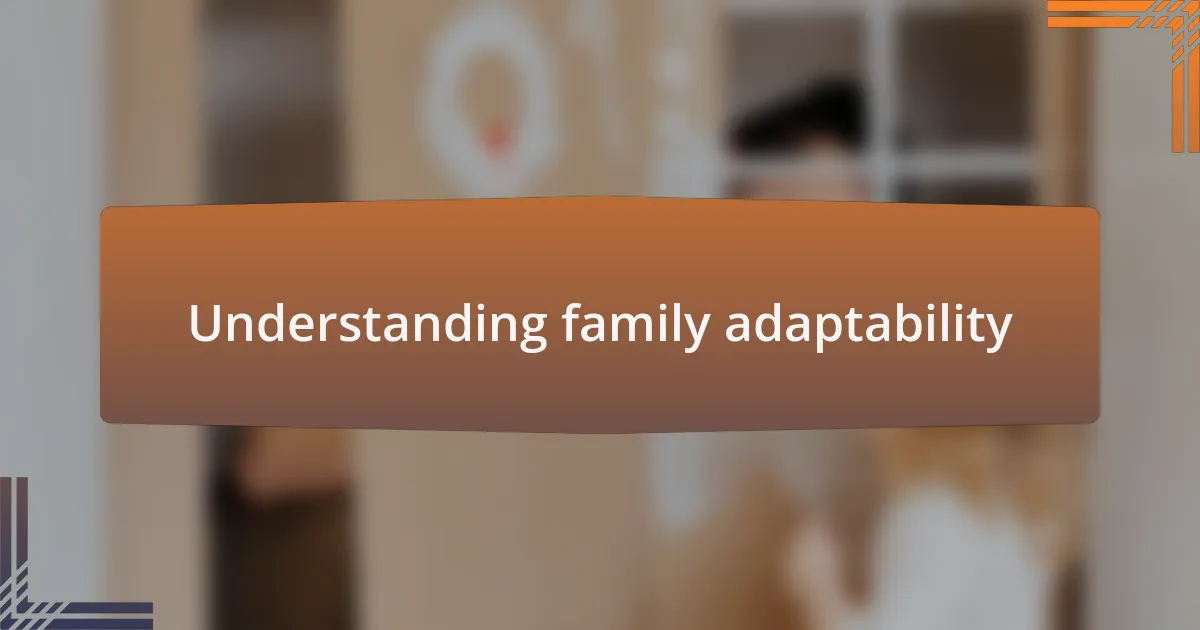 Understanding family adaptability